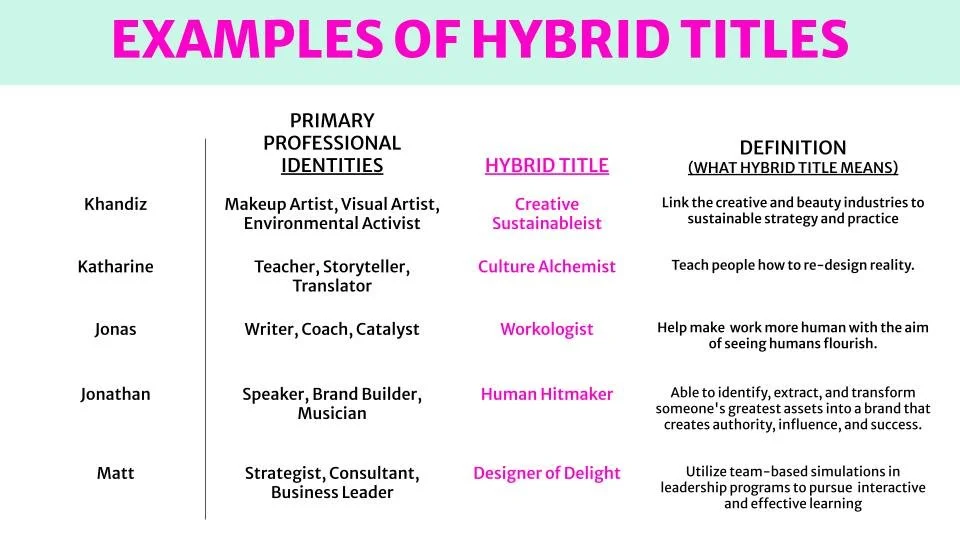 EXAMPLES OF HYBRID TITLES

| | PRIMARY PROFESSIONAL IDENTITIES | HYBRID TITLE | DEFINITION (WHAT HYBRID TITLE MEANS) |
|---|---|---|---|
| Khandiz | Makeup Artist, Visual Artist, Environmental Activist | Creative Sustainableist | Link the creative and beauty industries to sustainable strategy and practice |
| Katharine | Teacher, Storyteller, Translator | Culture Alchemist | Teach people how to re-design reality. |
| Jonas | Writer, Coach, Catalyst | Workologist | Help make work more human with the aim of seeing humans flourish. |
| Jonathan | Speaker, Brand Builder, Musician | Human Hitmaker | Able to identify, extract, and transform someone's greatest assets into a brand that creates authority, influence, and success. |
| Matt | Strategist, Consultant, Business Leader | Designer of Delight | Utilize team-based simulations in leadership programs to pursue interactive and effective learning |